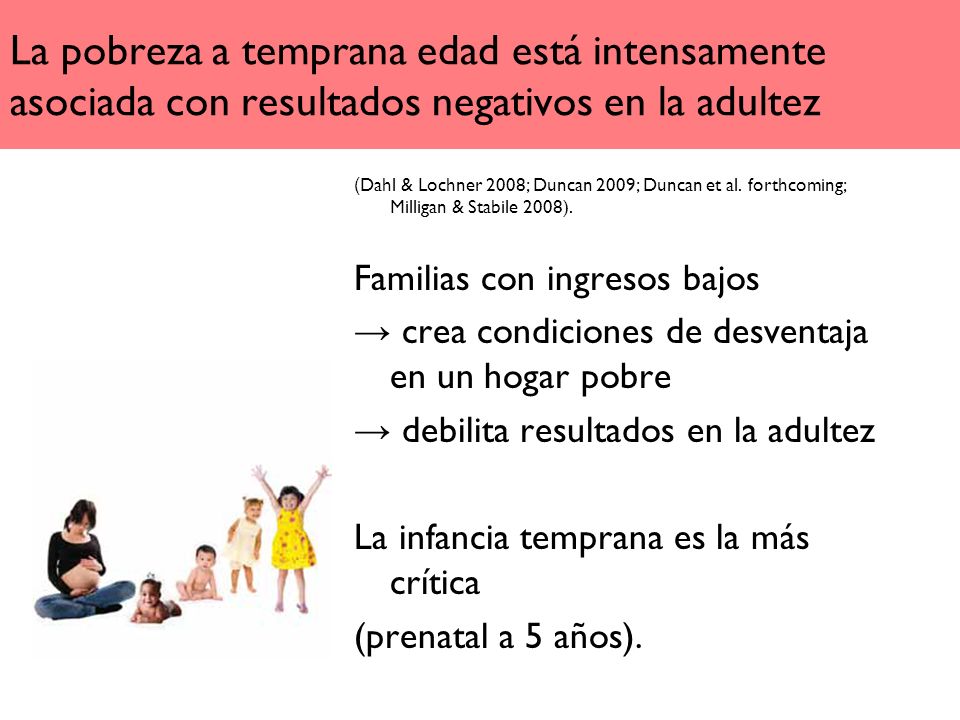 La pobreza a temprana edad está intensamente asociada con resultados negativos en la adultez

(Dahl & Lochner 2008; Duncan 2009; Duncan et al. forthcoming; Milligan & Stabile 2008).

Familias con ingresos bajos

→ crea condiciones de desventaja en un hogar pobre

→ debilita resultados en la adultez

La infancia temprana es la más crítica

(prenatal a 5 años).